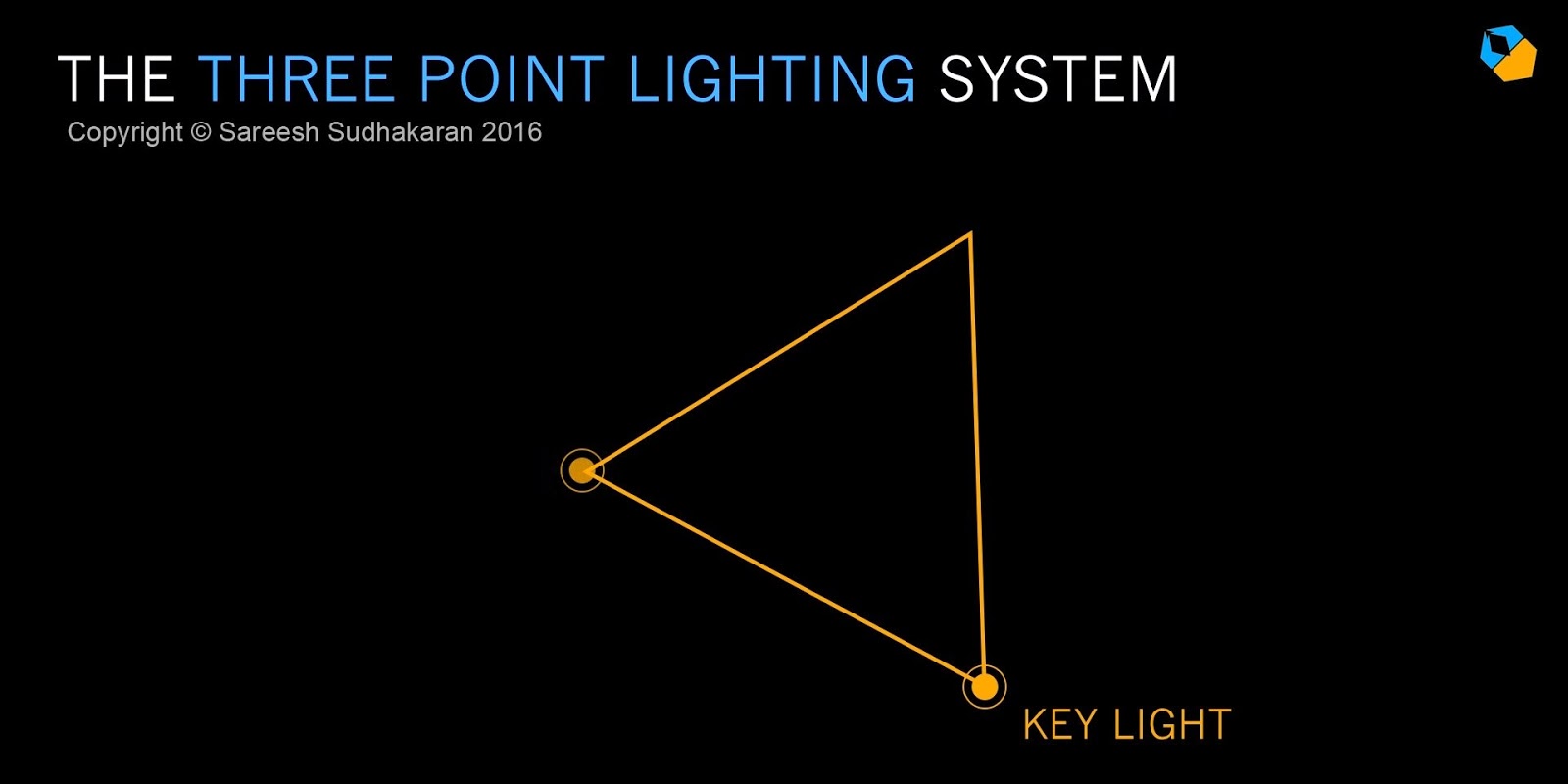 THE THREE POINT LIGHTING SYSTEM
Copyright © Sareesh Sudhakaran 2016

KEY LIGHT